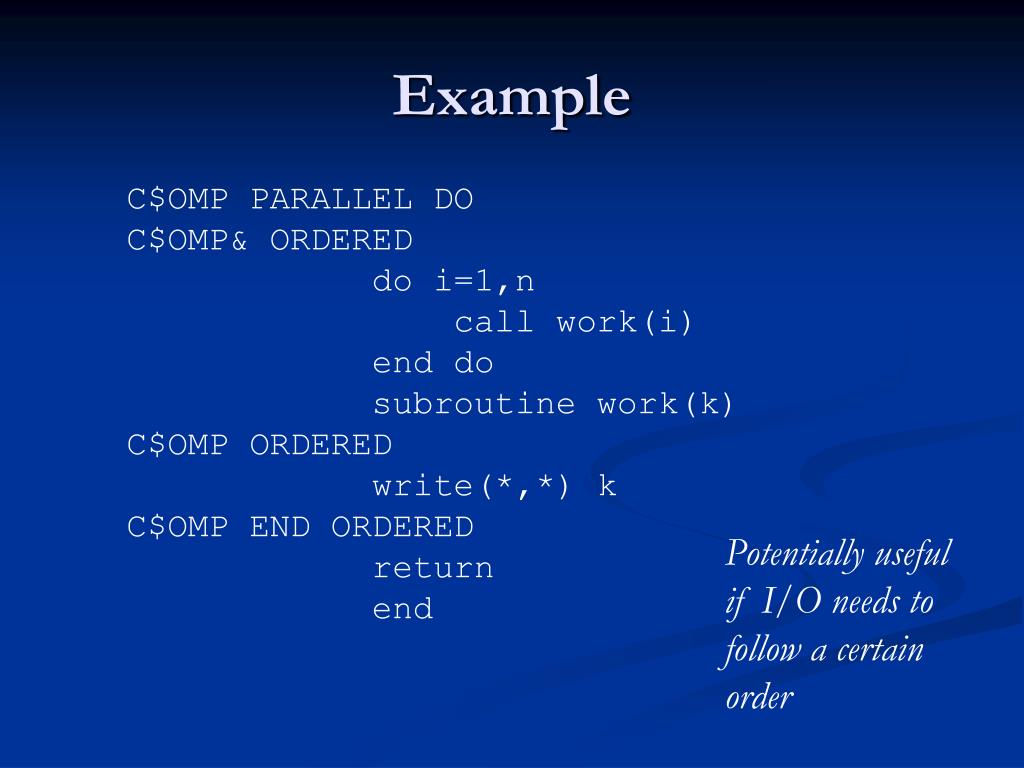 Example

C$OMP PARALLEL DO
C$OMP& ORDERED
            do i=1,n
                call work(i)
            end do
            subroutine work(k)
C$OMP ORDERED
            write(*,*) k
C$OMP END ORDERED
            return
            end

Potentially useful if I/O needs to follow a certain order